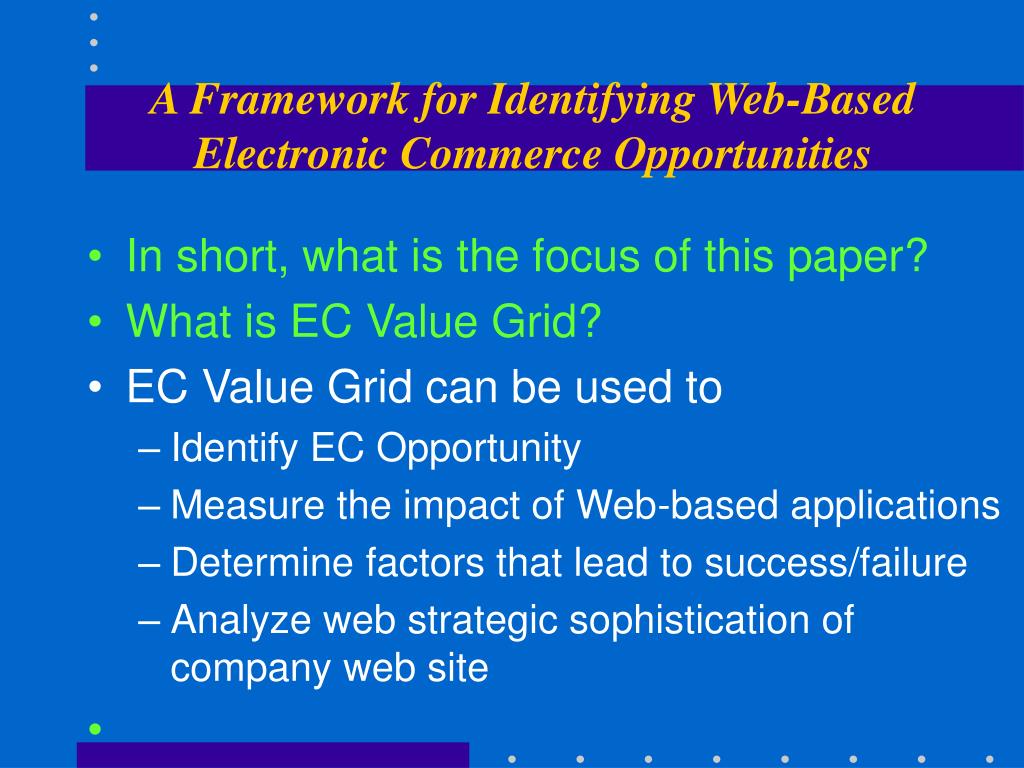 A Framework for Identifying Web-Based Electronic Commerce Opportunities

• In short, what is the focus of this paper?
• What is EC Value Grid?
• EC Value Grid can be used to
– Identify EC Opportunity
– Measure the impact of Web-based applications
– Determine factors that lead to success/failure
– Analyze web strategic sophistication of company web site